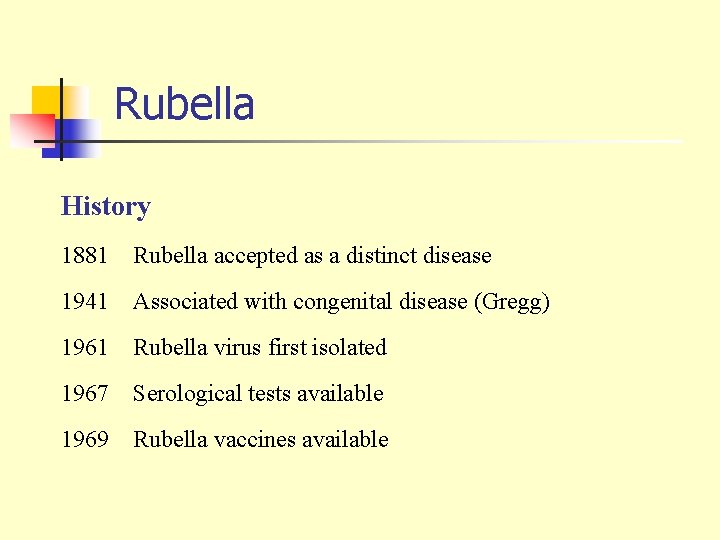 Rubella

History

1881 Rubella accepted as a distinct disease

1941 Associated with congenital disease (Gregg)

1961 Rubella virus first isolated

1967 Serological tests available

1969 Rubella vaccines available